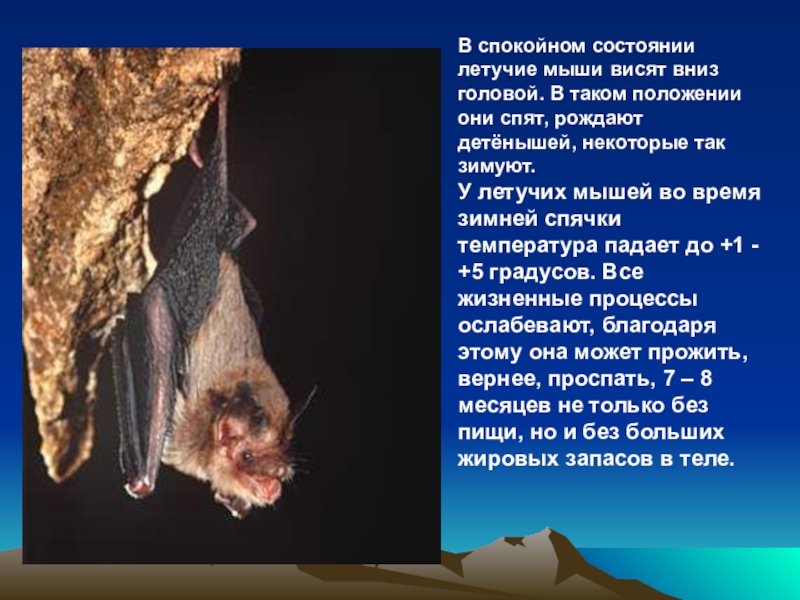 В спокойном состоянии летучие мыши висят вниз головой. В таком положении они спят, рождают детёнышей, некоторые так зимуют.
У летучих мышей во время зимней спячки температура падает до +1 - +5 градусов. Все жизненные процессы ослабевают, благодаря этому она может прожить, вернее, проспать, 7 – 8 месяцев не только без пищи, но и без больших жировых запасов в теле.